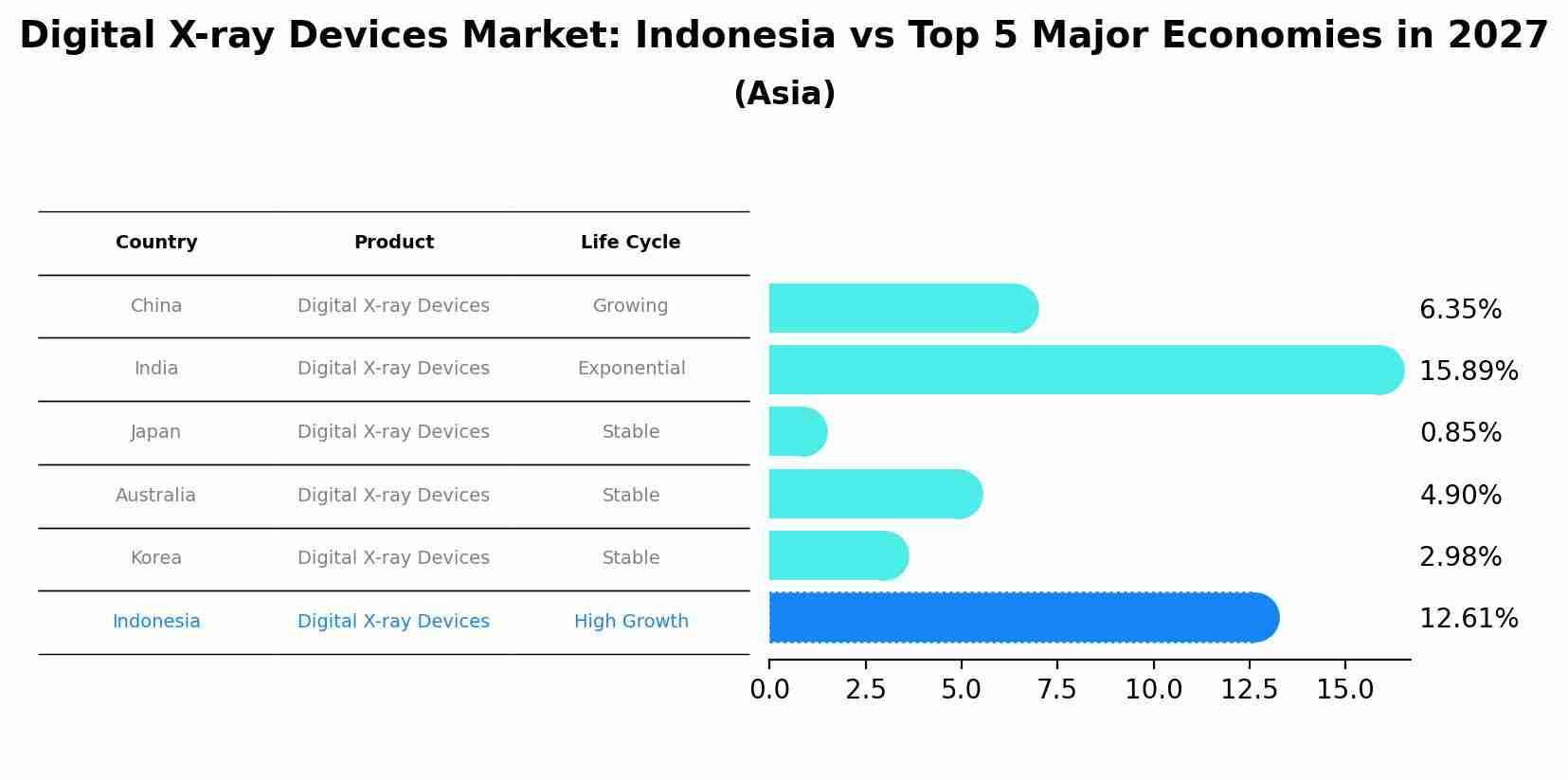 Digital X-ray Devices Market: Indonesia vs Top 5 Major Economies in 2027
(Asia)

| Country | Product | Life Cycle |
|---|---|---|
| China | Digital X-ray Devices | Growing |
| India | Digital X-ray Devices | Exponential |
| Japan | Digital X-ray Devices | Stable |
| Australia | Digital X-ray Devices | Stable |
| Korea | Digital X-ray Devices | Stable |
| Indonesia | Digital X-ray Devices | High Growth |

6.35%
15.89%
0.85%
4.90%
2.98%
12.61%

0.0 2.5 5.0 7.5 10.0 12.5 15.0